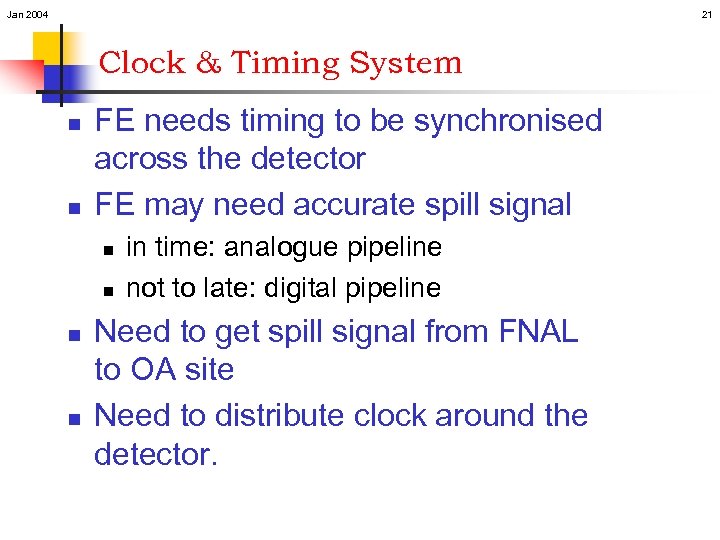 Jan 2004

21

Clock & Timing System

- FE needs timing to be synchronised across the detector
- FE may need accurate spill signal
  - in time: analogue pipeline
  - not to late: digital pipeline
- Need to get spill signal from FNAL to OA site
- Need to distribute clock around the detector.